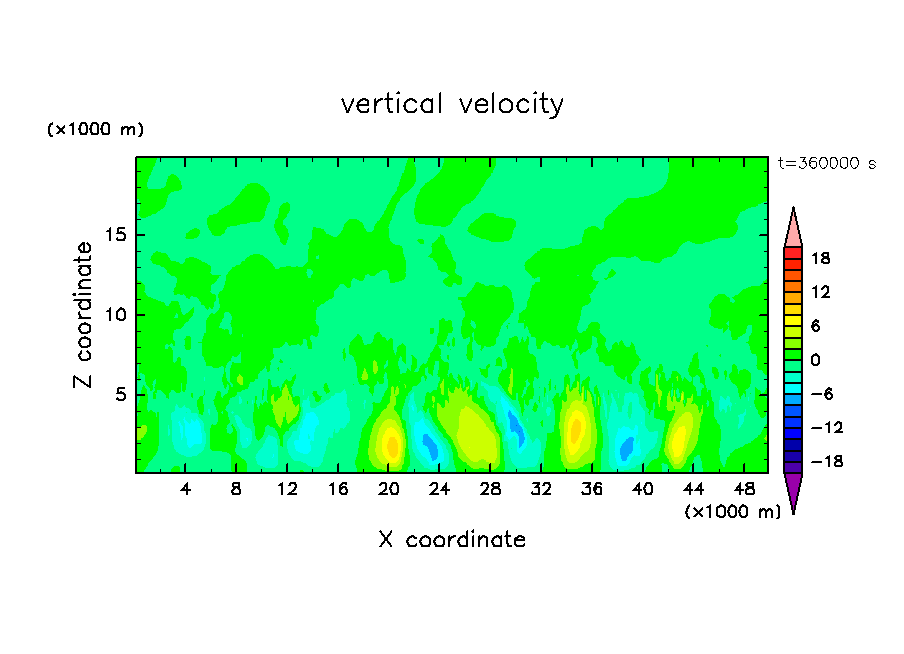 vertical velocity

(×1000 m)

t=360000 s

Z coordinate

15
10
5

4 8 12 16 20 24 28 32 36 40 44 48

(×1000 m)

X coordinate

18
12
6
0
−6
−12
−18